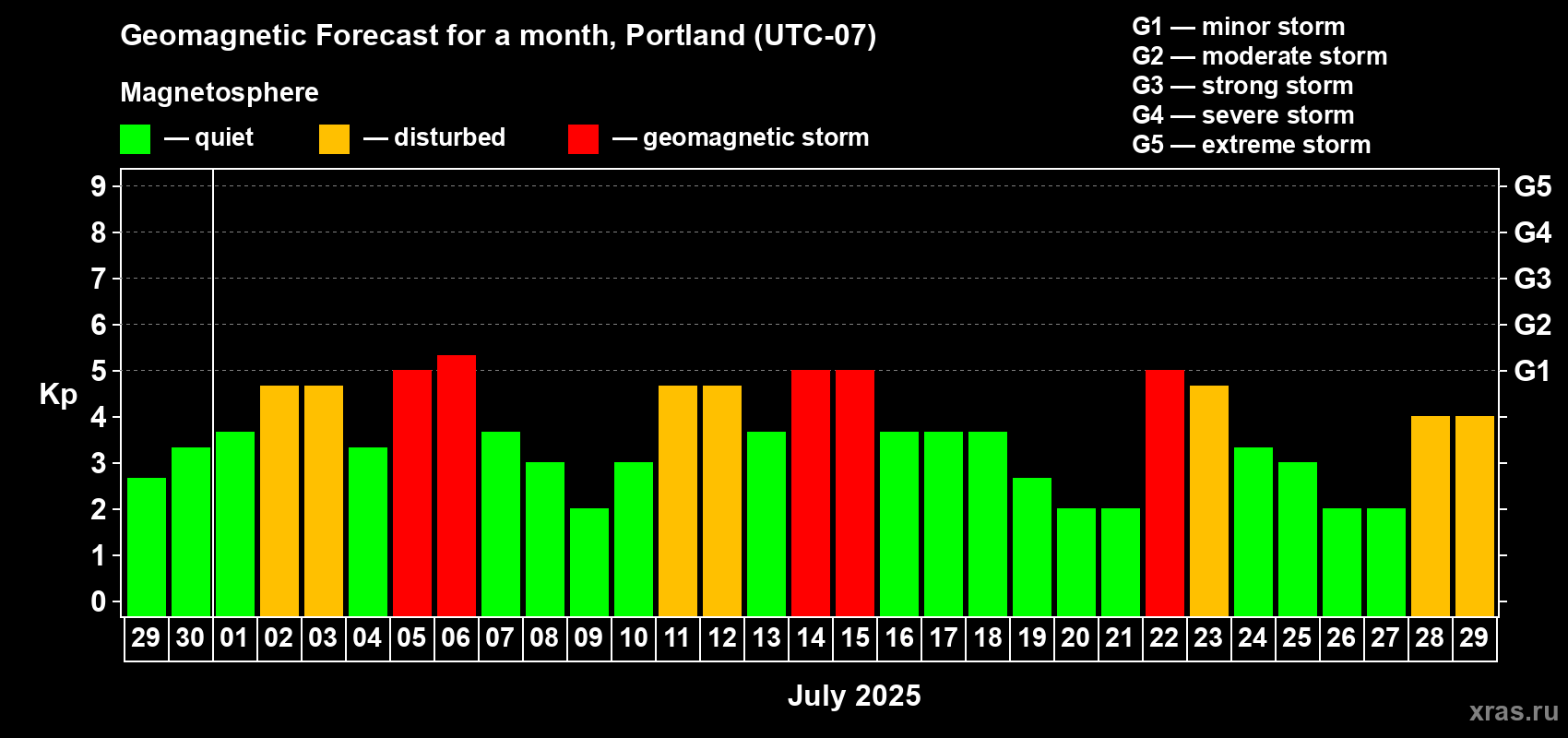 Geomagnetic Forecast for a month, Portland (UTC-07)

Magnetosphere

— quiet — disturbed — geomagnetic storm

G1 — minor storm
G2 — moderate storm
G3 — strong storm
G4 — severe storm
G5 — extreme storm

Kp

9
8
7
6
5
4
3
2
1
0

G5
G4
G3
G2
G1

29 30 01 02 03 04 05 06 07 08 09 10 11 12 13 14 15 16 17 18 19 20 21 22 23 24 25 26 27 28 29

July 2025

xras.ru